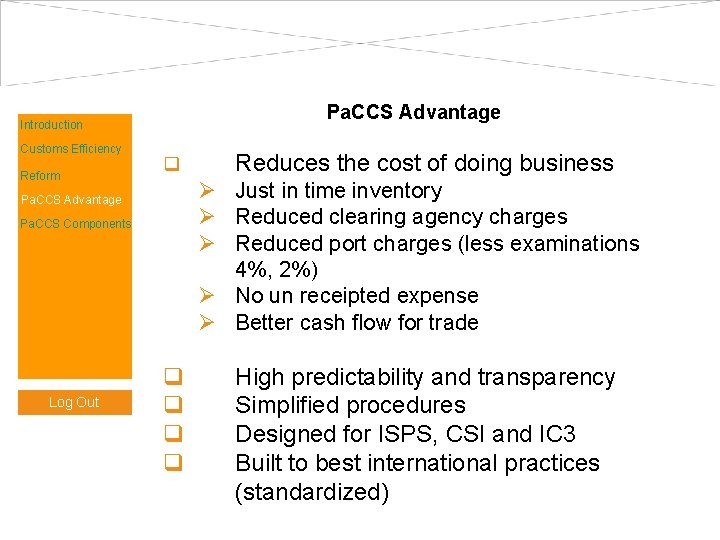 Introduction
Customs Efficiency
Reform
PaCCS Advantage
PaCCS Components

Log Out

PaCCS Advantage

❑ Reduces the cost of doing business
➢ Just in time inventory
➢ Reduced clearing agency charges
➢ Reduced port charges (less examinations 4%, 2%)
➢ No un receipted expense
➢ Better cash flow for trade

❑ High predictability and transparency
❑ Simplified procedures
❑ Designed for ISPS, CSI and IC3
❑ Built to best international practices (standardized)